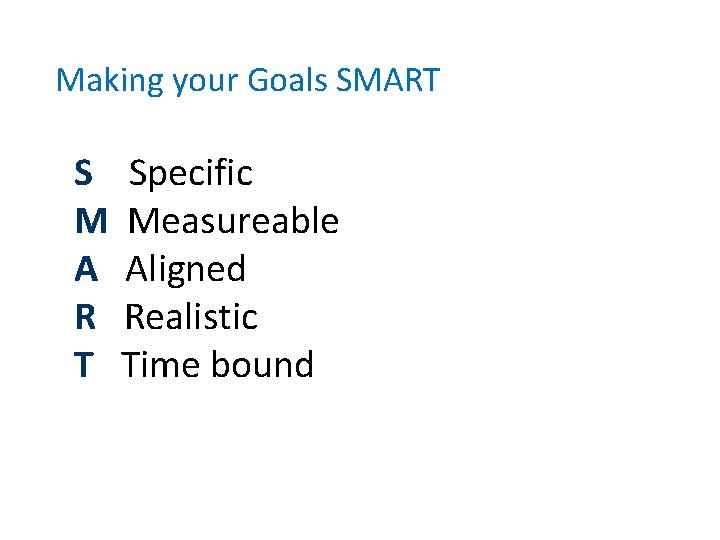 Making your Goals SMART

S Specific
M Measureable
A Aligned
R Realistic
T Time bound